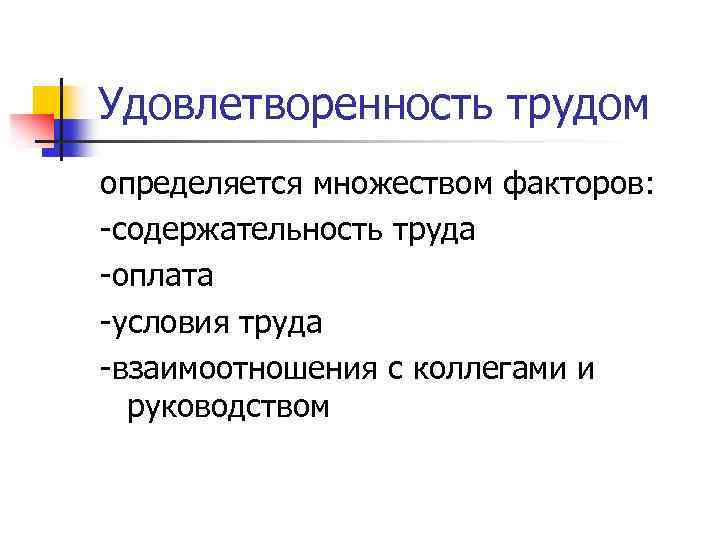 Удовлетворенность трудом

определяется множеством факторов:

-содержательность труда

-оплата

-условия труда

-взаимоотношения с коллегами и руководством